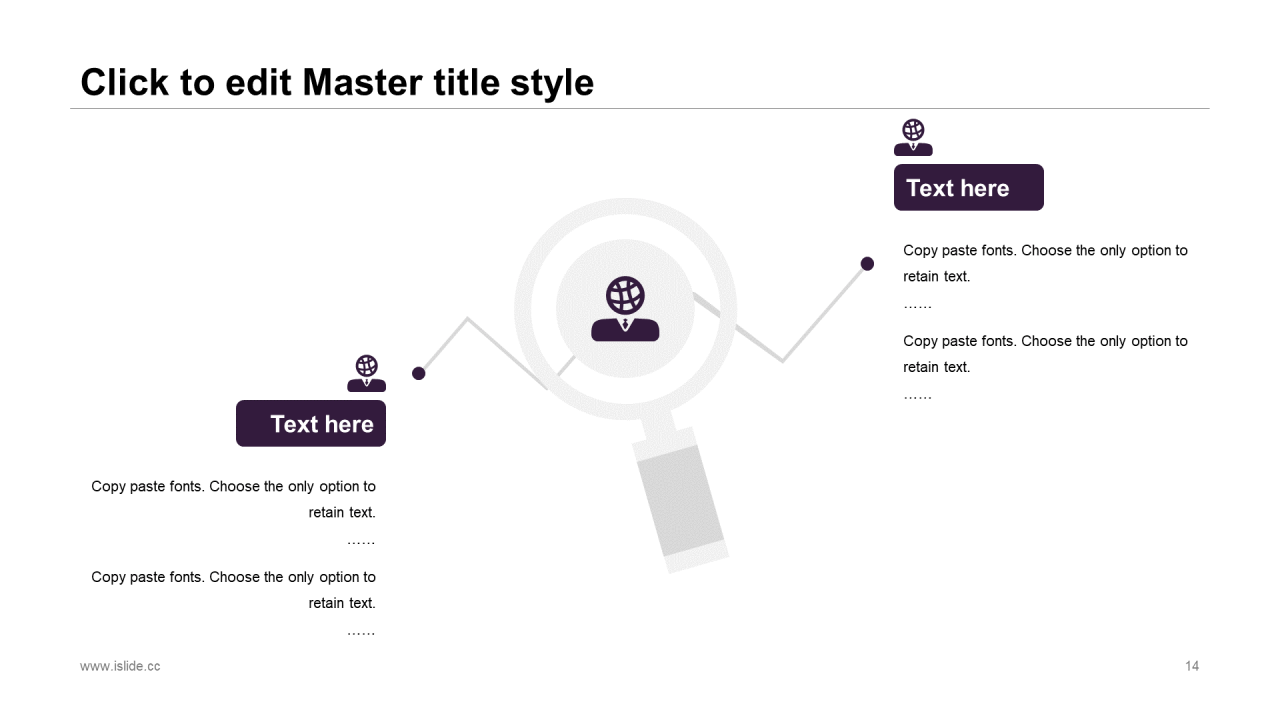 Click to edit Master title style

Text here

Copy paste fonts. Choose the only option to retain text.

……

Copy paste fonts. Choose the only option to retain text.

……

Text here

Copy paste fonts. Choose the only option to retain text.

……

Copy paste fonts. Choose the only option to retain text.

……

www.islide.cc

14